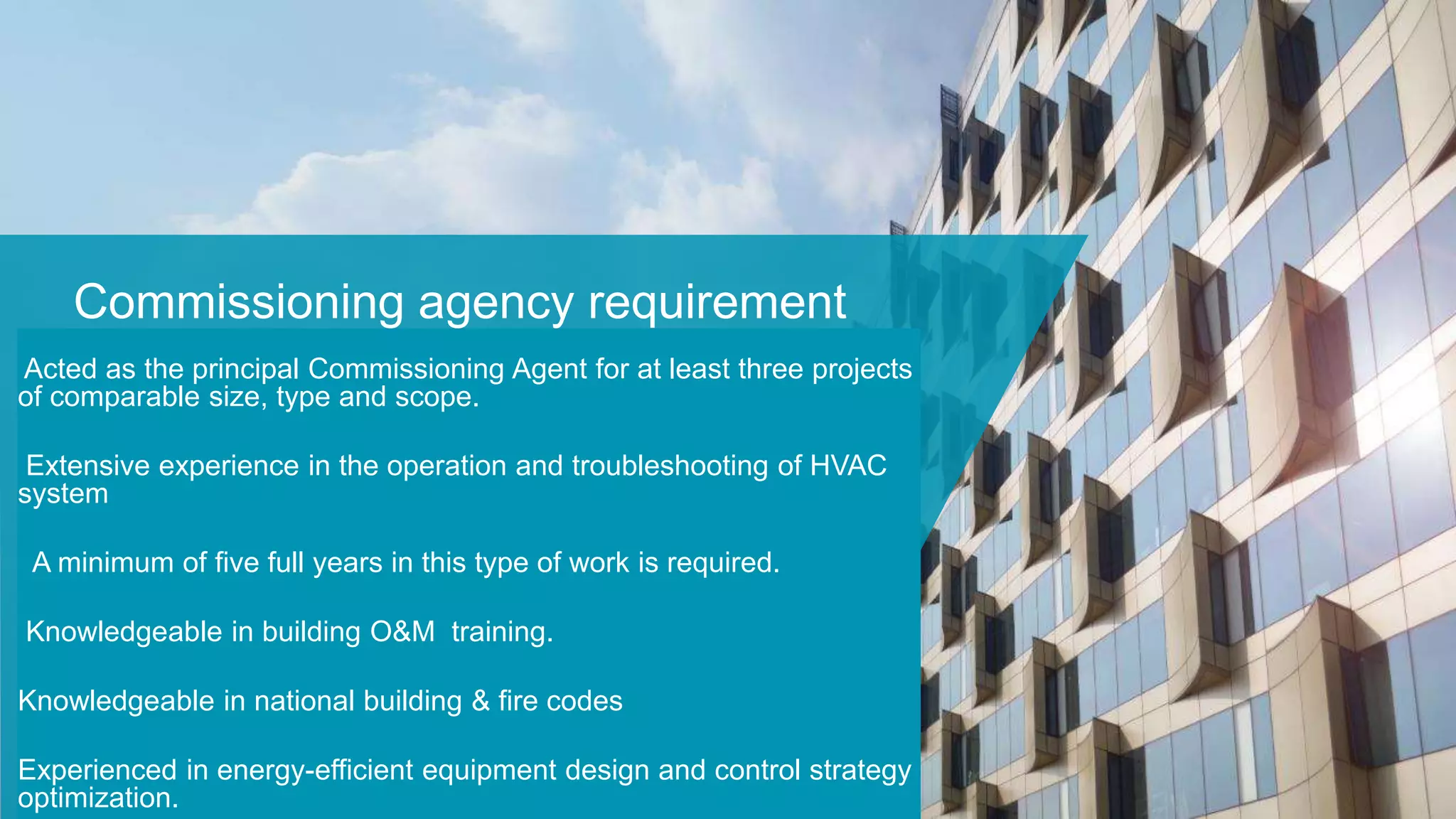 Commissioning agency requirement

Acted as the principal Commissioning Agent for at least three projects of comparable size, type and scope.

Extensive experience in the operation and troubleshooting of HVAC system

A minimum of five full years in this type of work is required.

Knowledgeable in building O&M training.

Knowledgeable in national building & fire codes

Experienced in energy-efficient equipment design and control strategy optimization.